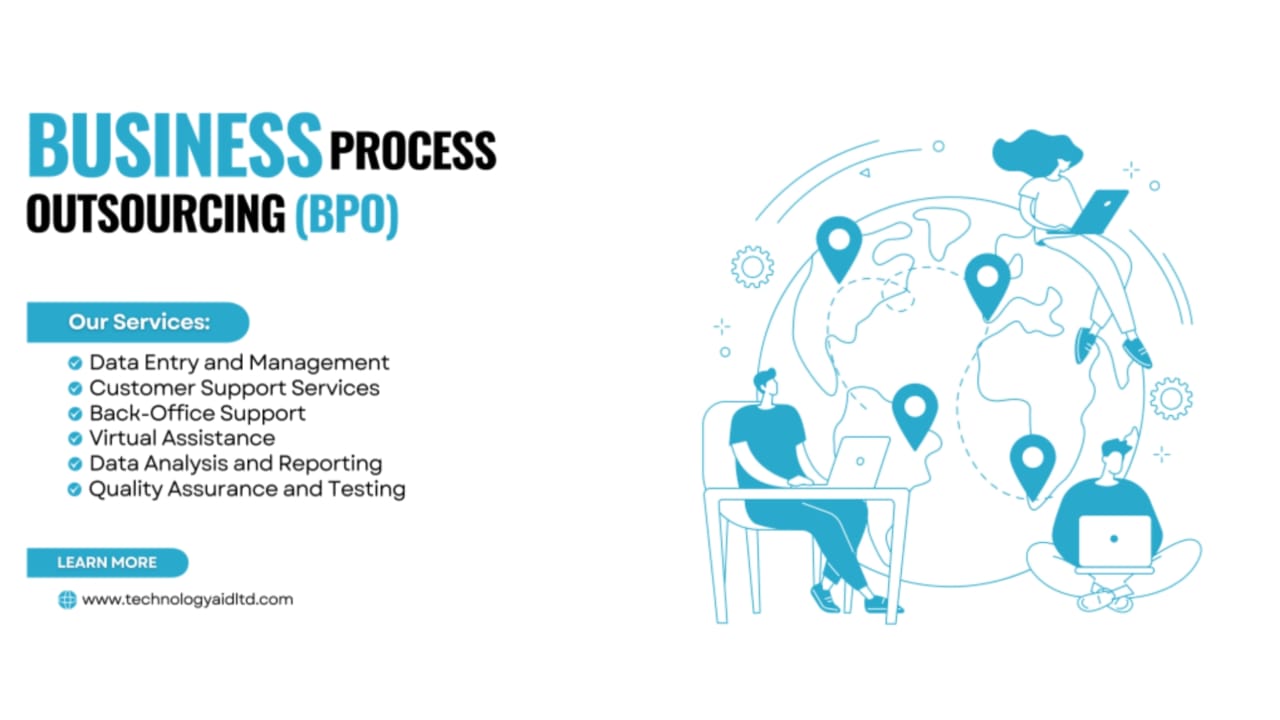 BUSINESS PROCESS OUTSOURCING (BPO)

Our Services:

Data Entry and Management
Customer Support Services
Back-Office Support
Virtual Assistance
Data Analysis and Reporting
Quality Assurance and Testing

LEARN MORE

www.technologyaidltd.com